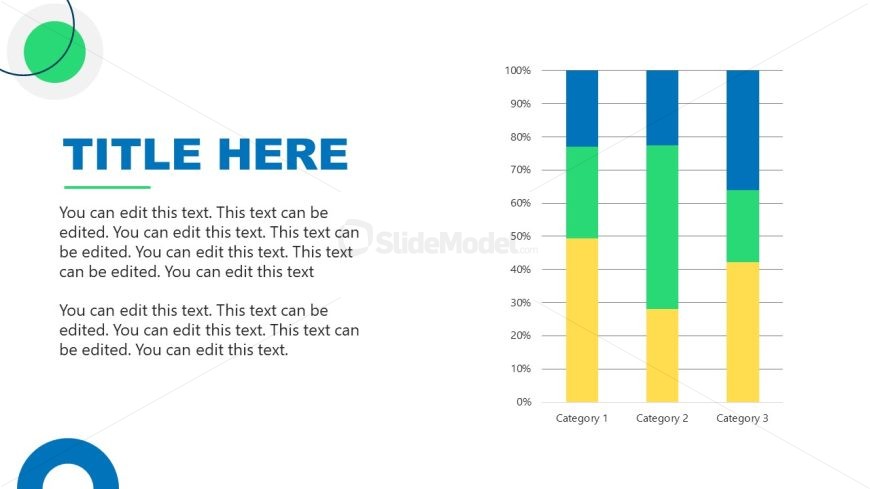 TITLE HERE

You can edit this text. This text can be edited. You can edit this text. This text can be edited. You can edit this text. This text can be edited. You can edit this text

You can edit this text. This text can be edited. You can edit this text. This text can be edited. You can edit this text.

SlideModel.com

100%
90%
80%
70%
60%
50%
40%
30%
20%
10%
0%

Category 1
Category 2
Category 3